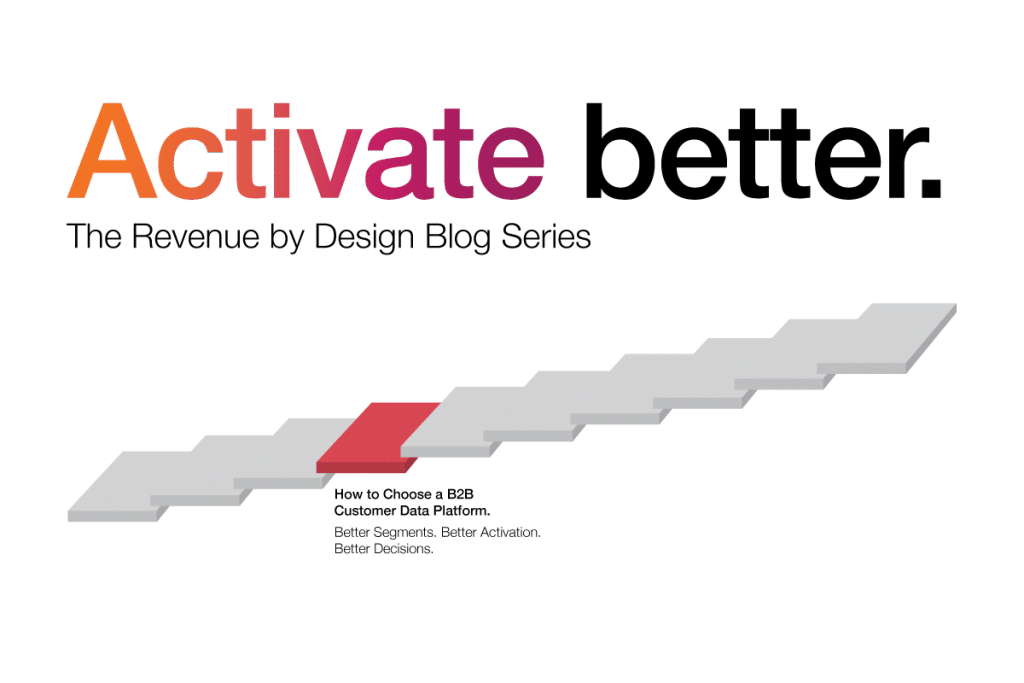 Activate better.

The Revenue by Design Blog Series

How to Choose a B2B Customer Data Platform.

Better Segments. Better Activation. Better Decisions.